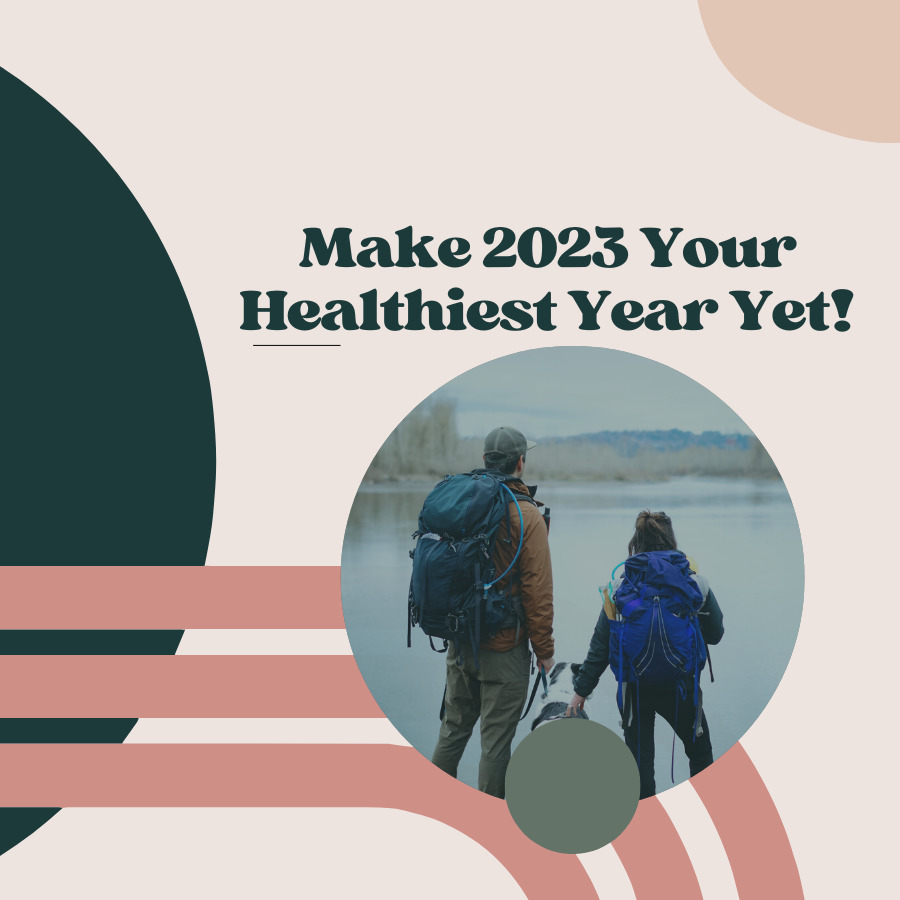 Make 2023 Your Healthiest Year Yet!